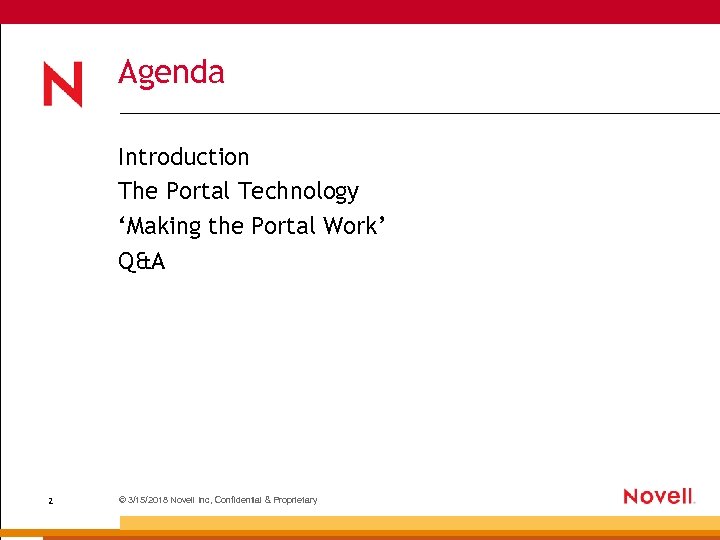 N

Agenda

Introduction
The Portal Technology
‘Making the Portal Work’
Q&A

2

© 3/15/2018 Novell Inc, Confidential & Proprietary

Novell.